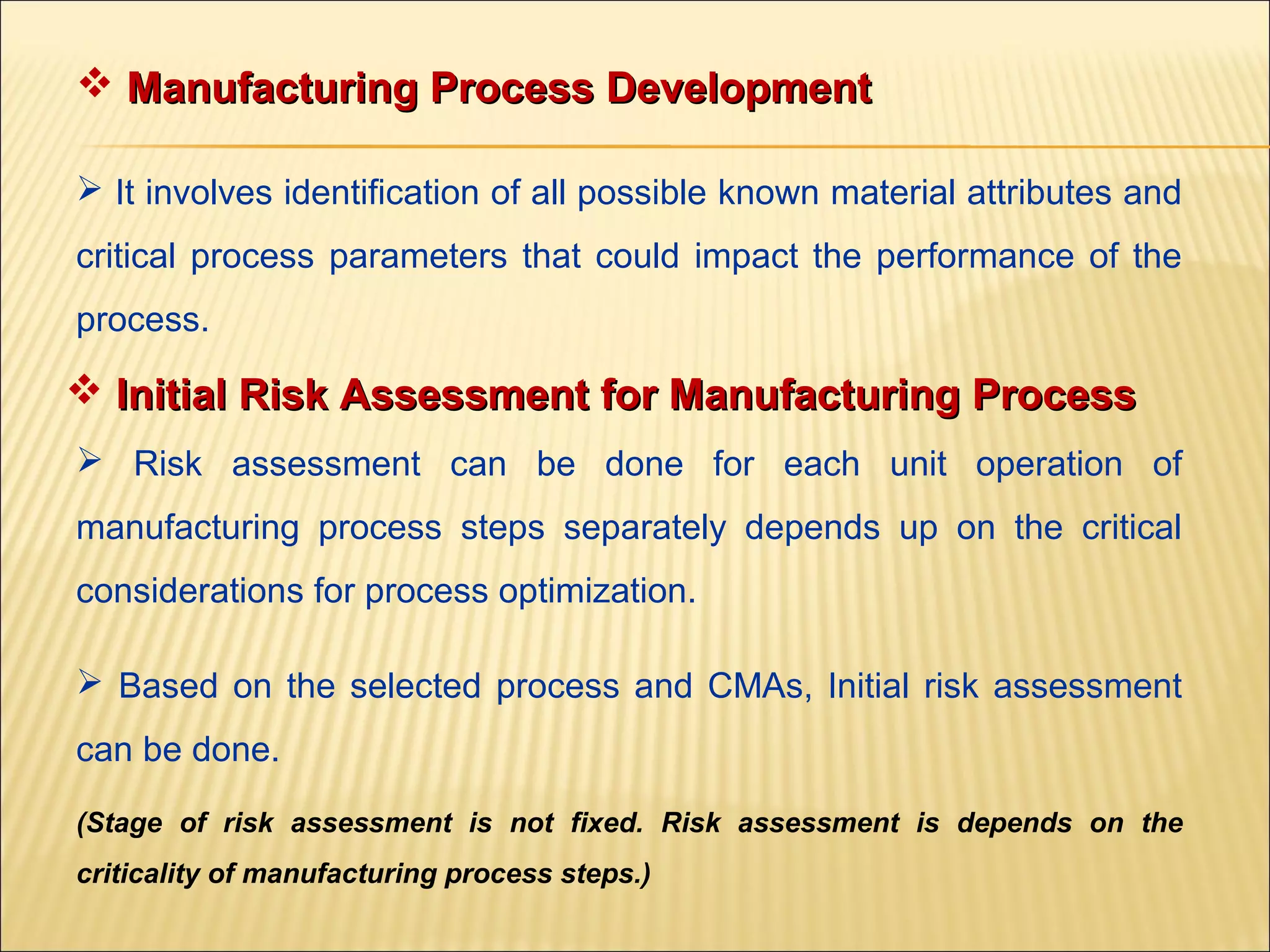 ❖ Manufacturing Process Development

➢ It involves identification of all possible known material attributes and critical process parameters that could impact the performance of the process.

❖ Initial Risk Assessment for Manufacturing Process

➢ Risk assessment can be done for each unit operation of manufacturing process steps separately depends up on the critical considerations for process optimization.

➢ Based on the selected process and CMAs, Initial risk assessment can be done.

(Stage of risk assessment is not fixed. Risk assessment is depends on the criticality of manufacturing process steps.)